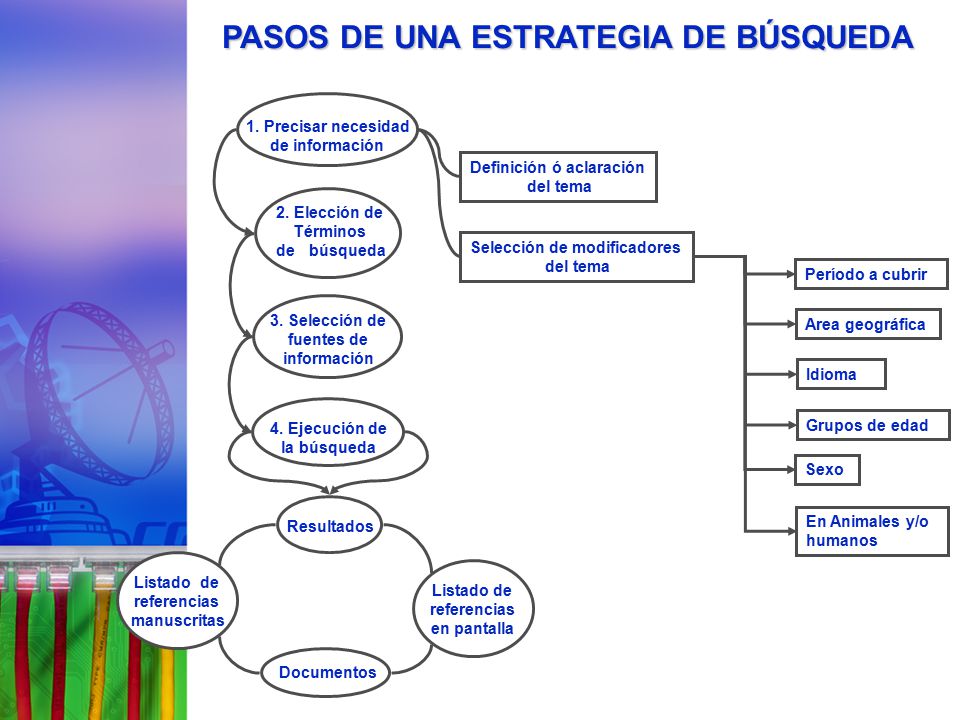 PASOS DE UNA ESTRATEGIA DE BÚSQUEDA

1. Precisar necesidad de información

2. Elección de Términos de búsqueda

3. Selección de fuentes de información

4. Ejecución de la búsqueda

Definición ó aclaración del tema

Selección de modificadores del tema

Período a cubrir

Area geográfica

Idioma

Grupos de edad

Sexo

En Animales y/o humanos

Resultados

Listado de referencias manuscritas

Listado de referencias en pantalla

Documentos